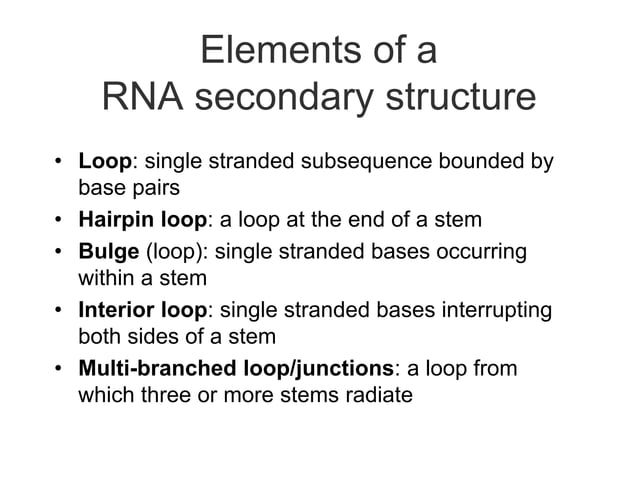 Elements of a RNA secondary structure

• Loop: single stranded subsequence bounded by base pairs
• Hairpin loop: a loop at the end of a stem
• Bulge (loop): single stranded bases occurring within a stem
• Interior loop: single stranded bases interrupting both sides of a stem
• Multi-branched loop/junctions: a loop from which three or more stems radiate